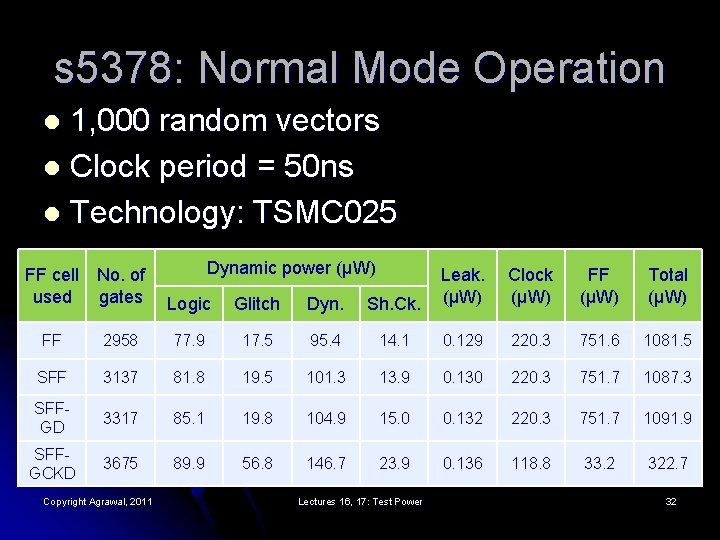 s5378: Normal Mode Operation

• 1,000 random vectors
• Clock period = 50ns
• Technology: TSMC025

| FF cell used | No. of gates | Dynamic power (μW) | | | | Leak. (μW) | Clock (μW) | FF (μW) | Total (μW) |
|---|---|---|---|---|---|---|---|---|---|
| | | Logic | Glitch | Dyn. | Sh.Ck. | | | | |
| FF | 2958 | 77.9 | 17.5 | 95.4 | 14.1 | 0.129 | 220.3 | 751.6 | 1081.5 |
| SFF | 3137 | 81.8 | 19.5 | 101.3 | 13.9 | 0.130 | 220.3 | 751.7 | 1087.3 |
| SFF-GD | 3317 | 85.1 | 19.8 | 104.9 | 15.0 | 0.132 | 220.3 | 751.7 | 1091.9 |
| SFF-GCKD | 3675 | 89.9 | 56.8 | 146.7 | 23.9 | 0.136 | 118.8 | 33.2 | 322.7 |

Copyright Agrawal, 2011 Lectures 16, 17: Test Power 32